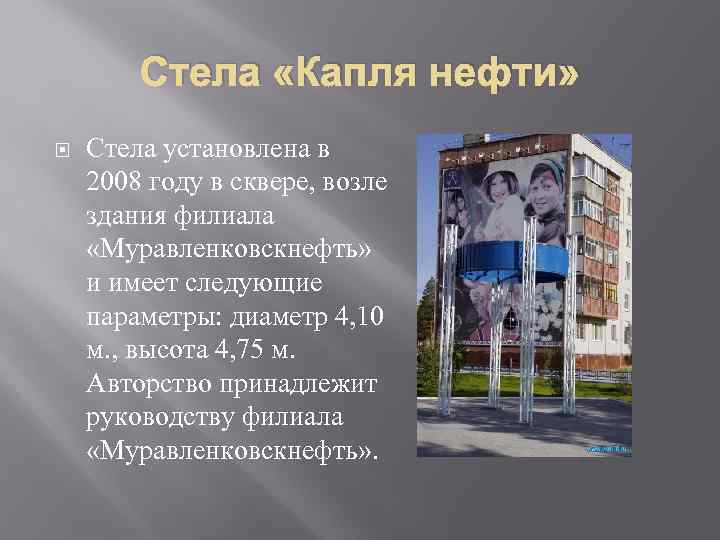 Стела «Капля нефти»

Стела установлена в 2008 году в сквере, возле здания филиала «Муравленковскнефть» и имеет следующие параметры: диаметр 4,10 м., высота 4,75 м. Авторство принадлежит руководству филиала «Муравленковскнефть».